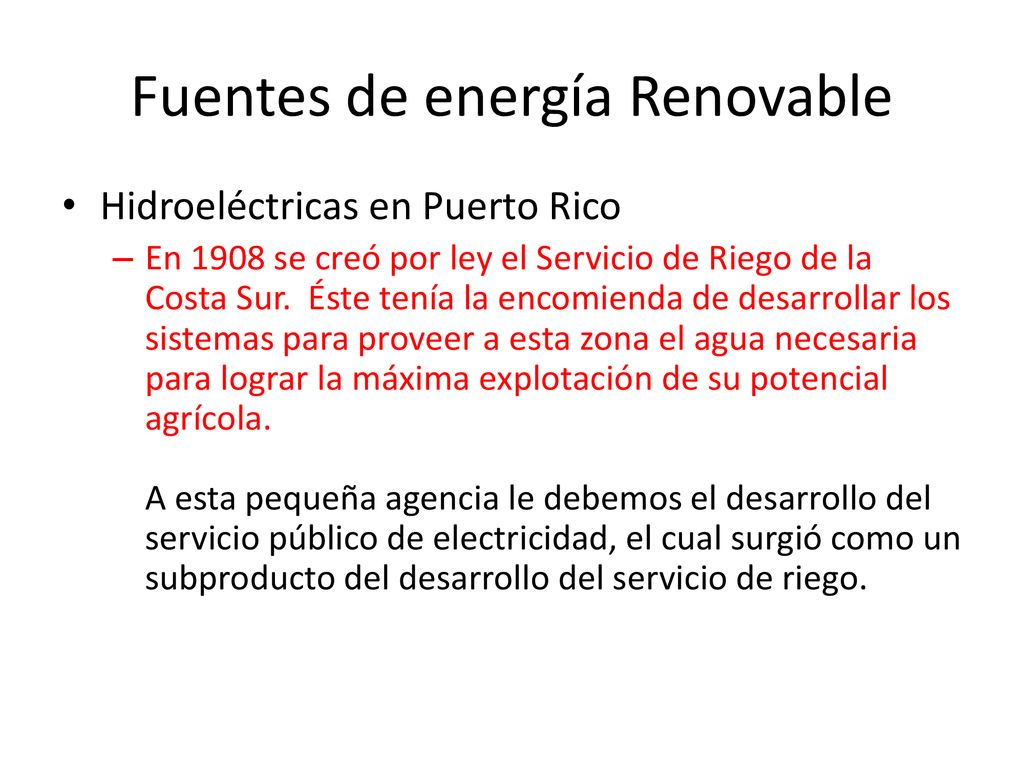 Fuentes de energía Renovable

• Hidroeléctricas en Puerto Rico

– En 1908 se creó por ley el Servicio de Riego de la Costa Sur. Éste tenía la encomienda de desarrollar los sistemas para proveer a esta zona el agua necesaria para lograr la máxima explotación de su potencial agrícola.

A esta pequeña agencia le debemos el desarrollo del servicio público de electricidad, el cual surgió como un subproducto del desarrollo del servicio de riego.